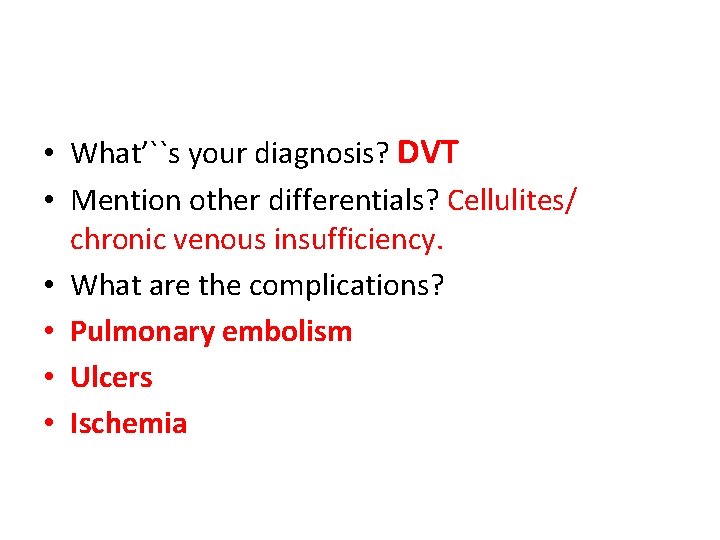 • What’``s your diagnosis? DVT
• Mention other differentials? Cellulites/ chronic venous insufficiency.
• What are the complications?
• Pulmonary embolism
• Ulcers
• Ischemia